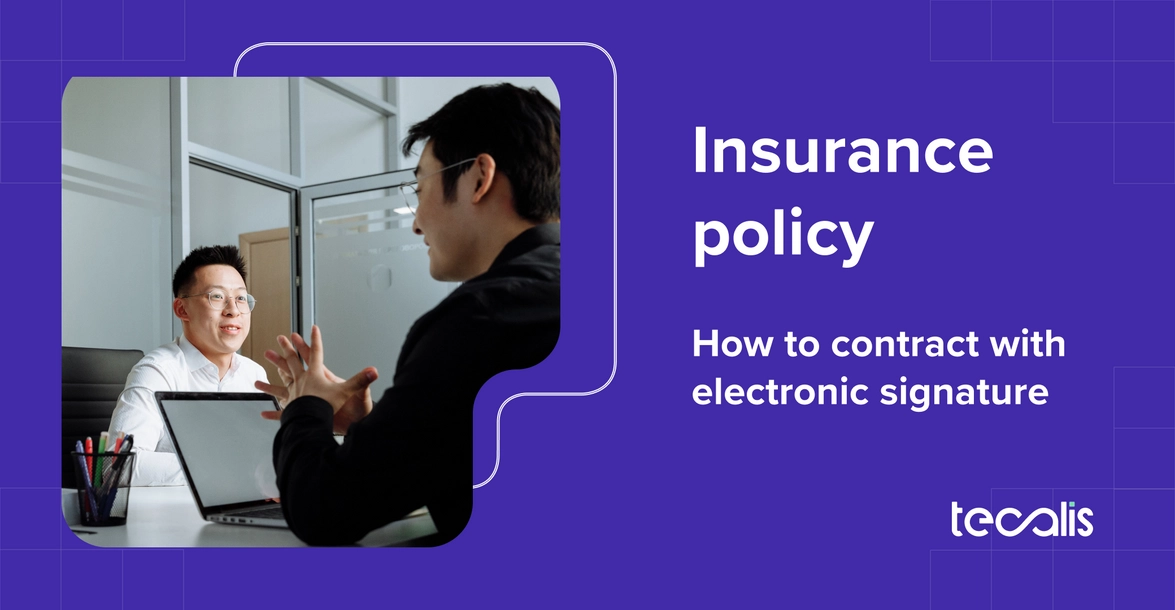 Insurance policy

How to contract with electronic signature

tecalis